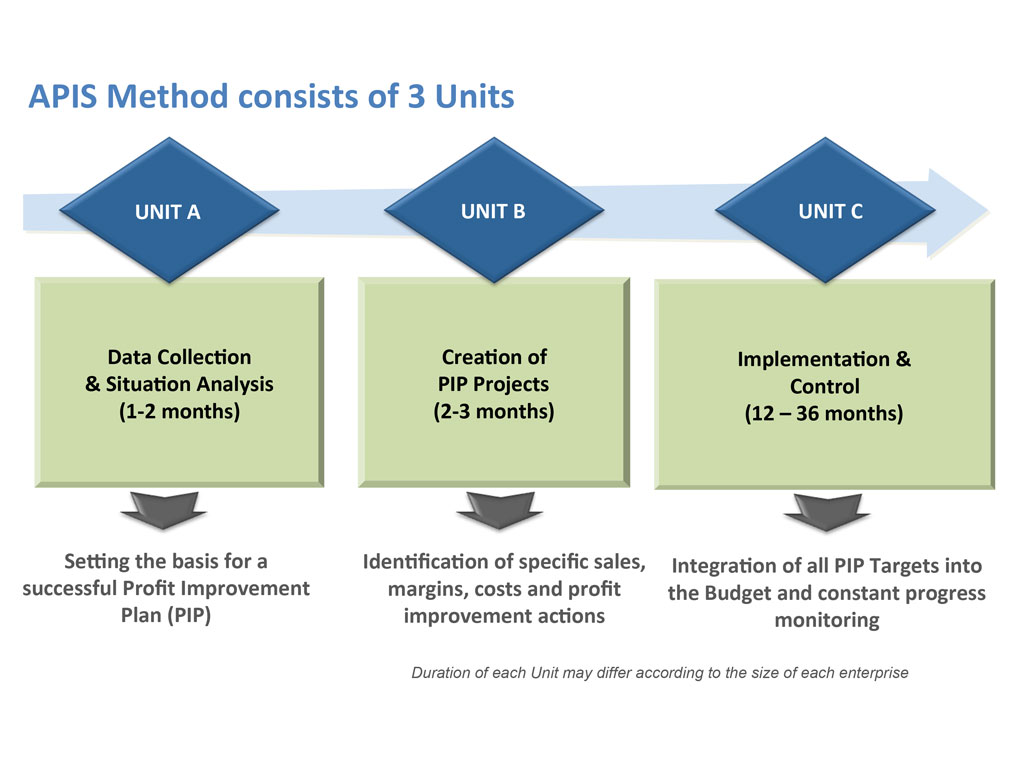 APIS Method consists of 3 Units

UNIT A

UNIT B

UNIT C

Data Collection
& Situation Analysis
(1-2 months)

Creation of
PIP Projects
(2-3 months)

Implementation &
Control
(12 – 36 months)

Setting the basis for a successful Profit Improvement Plan (PIP)

Identification of specific sales, margins, costs and profit improvement actions

Integration of all PIP Targets into the Budget and constant progress monitoring

Duration of each Unit may differ according to the size of each enterprise